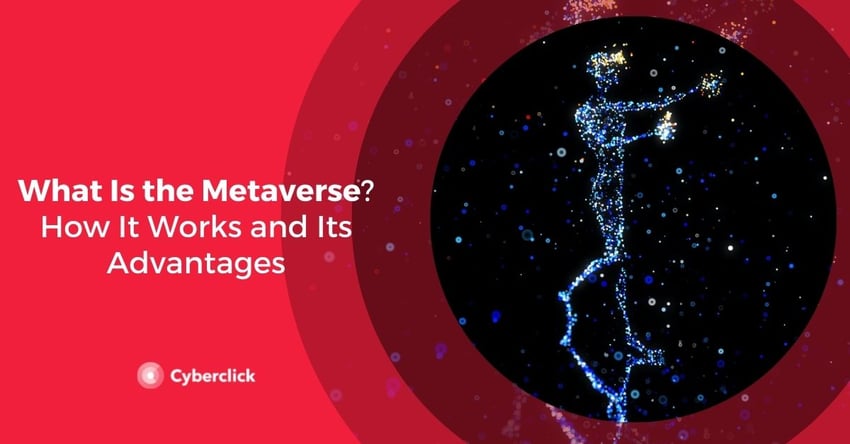 What Is the Metaverse? How It Works and Its Advantages

Cyberclick